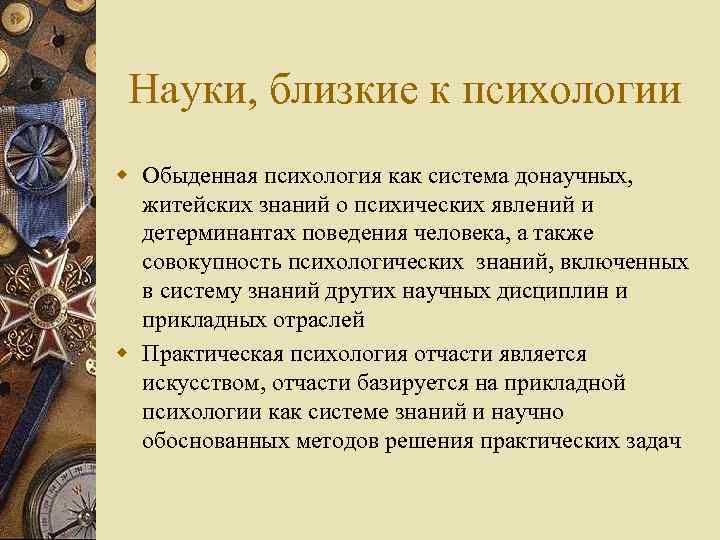 Науки, близкие к психологии

Обыденная психология как система донаучных, житейских знаний о психических явлений и детерминантах поведения человека, а также совокупность психологических знаний, включенных в систему знаний других научных дисциплин и прикладных отраслей

Практическая психология отчасти является искусством, отчасти базируется на прикладной психологии как системе знаний и научно обоснованных методов решения практических задач